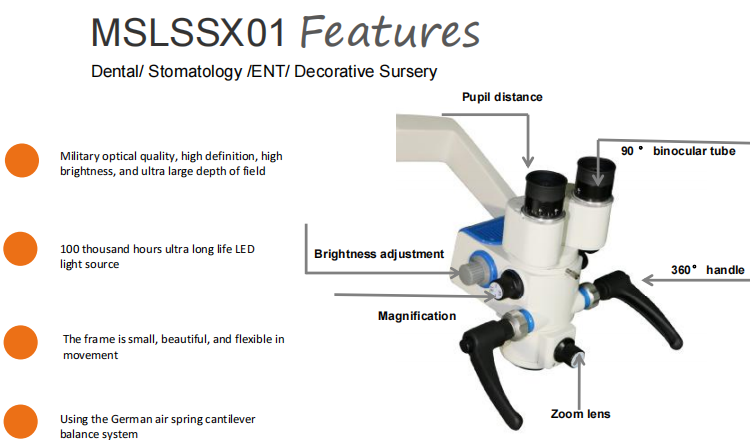 MSLSSX01 Features

Dental/ Stomatology /ENT/ Decorative Sursery

Military optical quality, high definition, high brightness, and ultra large depth of field

100 thousand hours ultra long life LED light source

The frame is small, beautiful, and flexible in movement

Using the German air spring cantilever balance system

Pupil distance

90° binocular tube

Brightness adjustment

360° handle

Magnification

Zoom lens